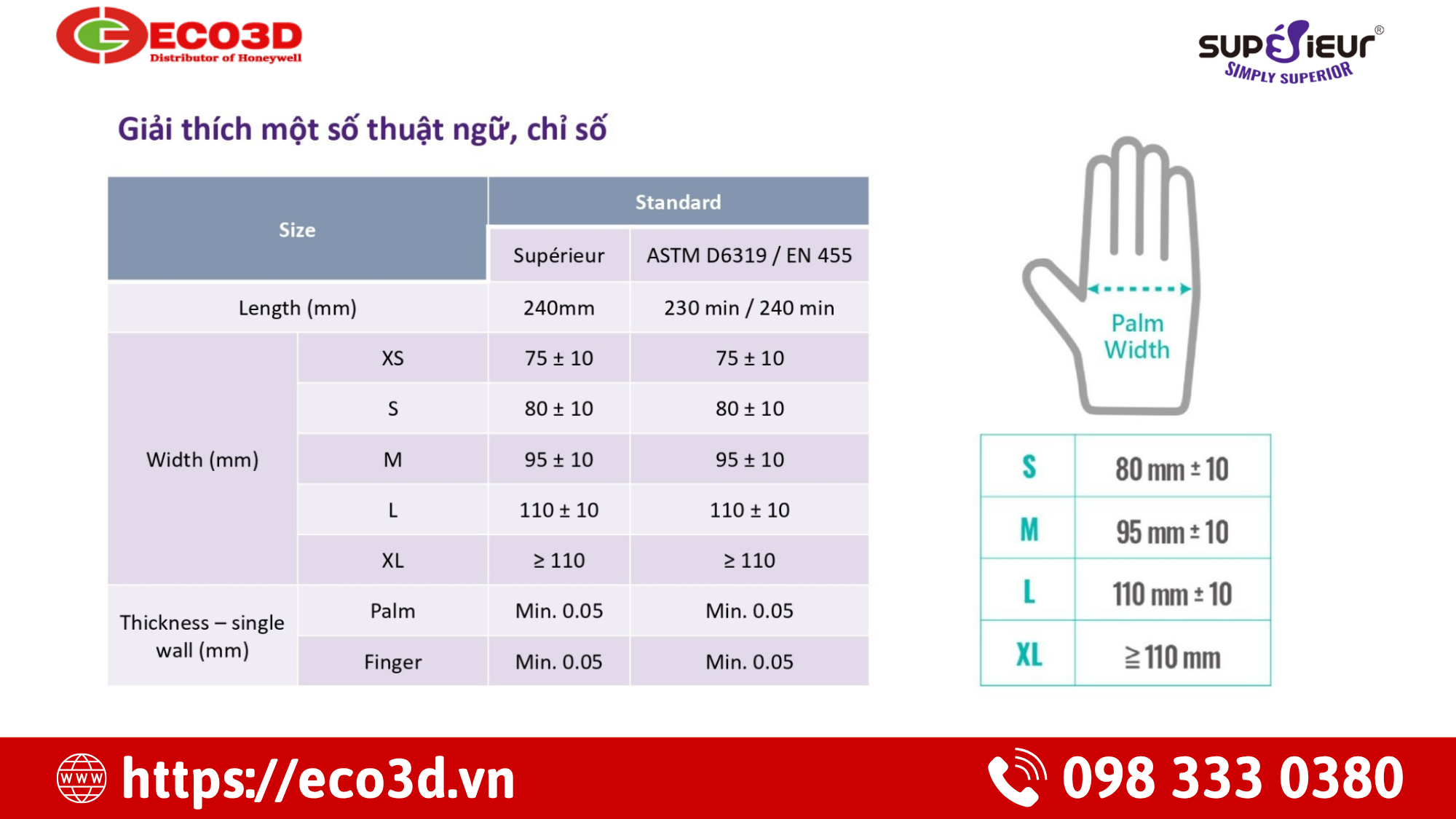 ECO3D
Distributor of Honeywell

SUPÉRIEUR®
SIMPLY SUPERIOR

Giải thích một số thuật ngữ, chỉ số

| Size | | Standard | |
|---|---|---|---|
| | | Supérieur | ASTM D6319 / EN 455 |
| Length (mm) | | 240mm | 230 min / 240 min |
| Width (mm) | XS | 75 ± 10 | 75 ± 10 |
| | S | 80 ± 10 | 80 ± 10 |
| | M | 95 ± 10 | 95 ± 10 |
| | L | 110 ± 10 | 110 ± 10 |
| | XL | ≥ 110 | ≥ 110 |
| Thickness – single wall (mm) | Palm | Min. 0.05 | Min. 0.05 |
| | Finger | Min. 0.05 | Min. 0.05 |

Palm Width

| S | 80 mm ± 10 |
|---|---|
| M | 95 mm ± 10 |
| L | 110 mm ± 10 |
| XL | ≥ 110 mm |

WWW https://eco3d.vn
098 333 0380